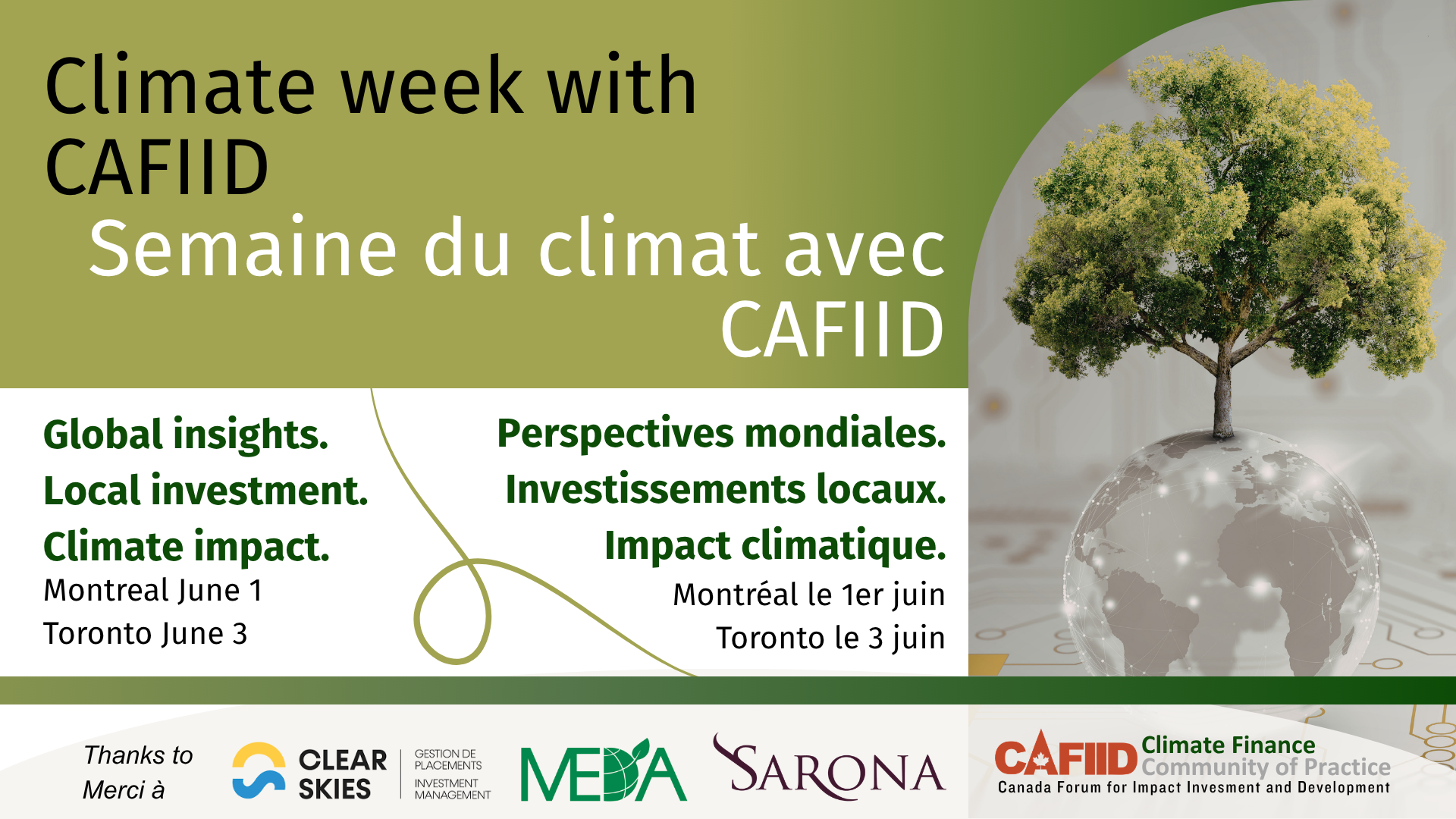 Climate week with CAFIID

Semaine du climat avec CAFIID

Global insights.
Local investment.
Climate impact.
Montreal June 1
Toronto June 3

Perspectives mondiales.
Investissements locaux.
Impact climatique.
Montréal le 1er juin
Toronto le 3 juin

Thanks to
Merci à

CLEAR SKIES
GESTION DE PLACEMENTS
INVESTMENT MANAGEMENT

MEDA

SARONA

CAFIID Climate Finance Community of Practice
Canada Forum for Impact Invesment and Development